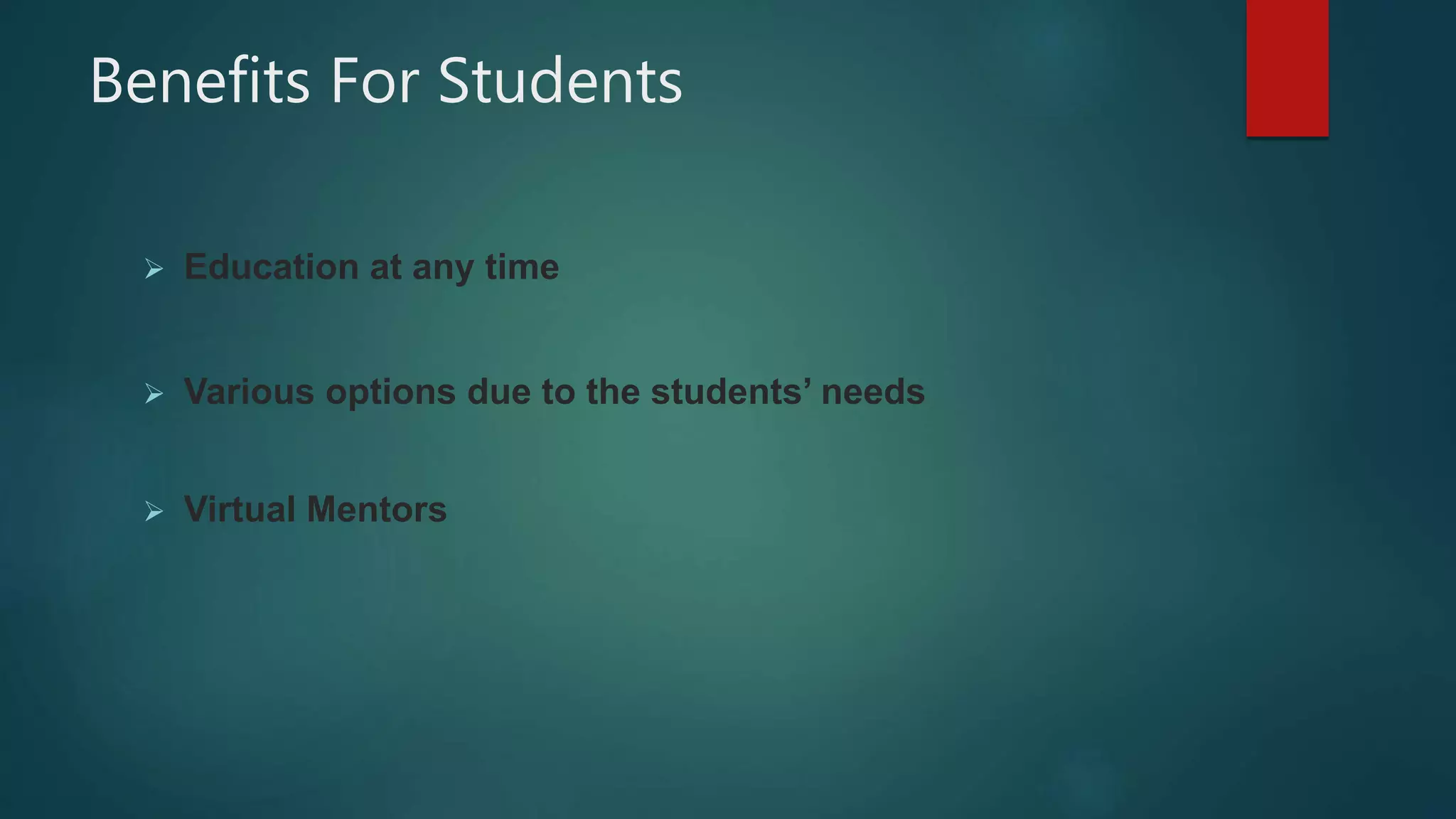 Benefits For Students

➢ Education at any time

➢ Various options due to the students’ needs

➢ Virtual Mentors